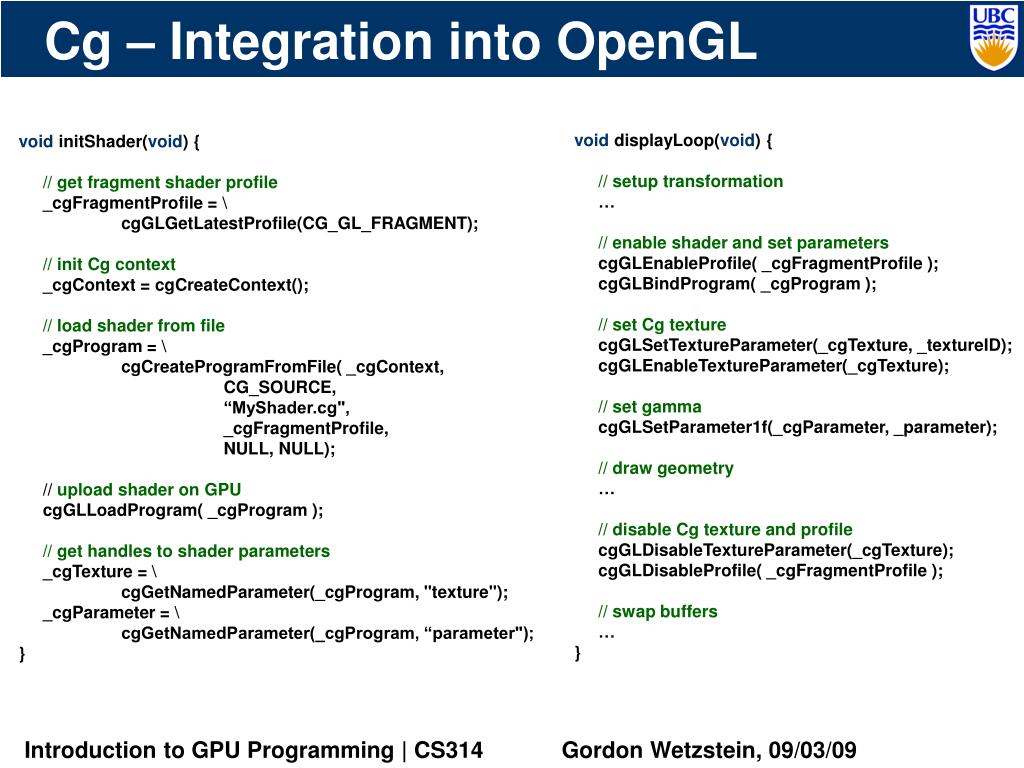 Cg – Integration into OpenGL

UBC

void initShader(void) {

// get fragment shader profile
_cgFragmentProfile = \
cgGLGetLatestProfile(CG_GL_FRAGMENT);

// init Cg context
_cgContext = cgCreateContext();

// load shader from file
_cgProgram = \
cgCreateProgramFromFile( _cgContext,
CG_SOURCE,
“MyShader.cg",
_cgFragmentProfile,
NULL, NULL);

// upload shader on GPU
cgGLLoadProgram( _cgProgram );

// get handles to shader parameters
_cgTexture = \
cgGetNamedParameter(_cgProgram, "texture");
_cgParameter = \
cgGetNamedParameter(_cgProgram, “parameter");
}

void displayLoop(void) {

// setup transformation
…

// enable shader and set parameters
cgGLEnableProfile( _cgFragmentProfile );
cgGLBindProgram( _cgProgram );

// set Cg texture
cgGLSetTextureParameter(_cgTexture, _textureID);
cgGLEnableTextureParameter(_cgTexture);

// set gamma
cgGLSetParameter1f(_cgParameter, _parameter);

// draw geometry
…

// disable Cg texture and profile
cgGLDisableTextureParameter(_cgTexture);
cgGLDisableProfile( _cgFragmentProfile );

// swap buffers
…
}

Introduction to GPU Programming | CS314 Gordon Wetzstein, 09/03/09